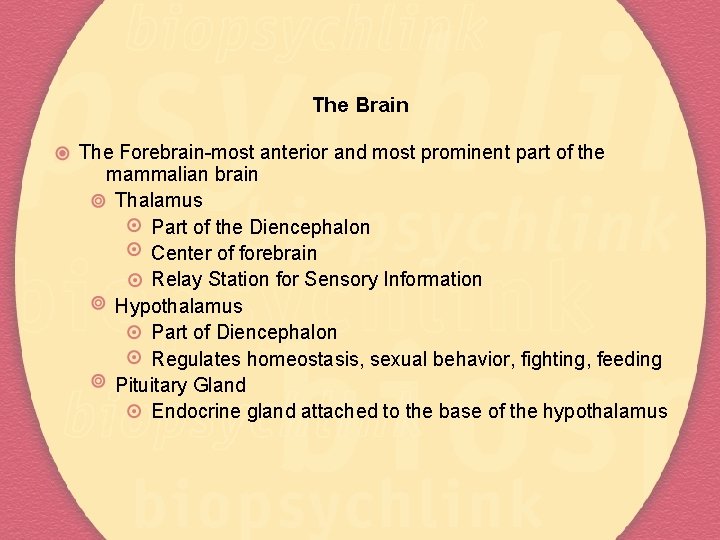 biopsychlink

The Brain

The Forebrain-most anterior and most prominent part of the mammalian brain

Thalamus

Part of the Diencephalon

Center of forebrain

Relay Station for Sensory Information

Hypothalamus

Part of Diencephalon

Regulates homeostasis, sexual behavior, fighting, feeding

Pituitary Gland

Endocrine gland attached to the base of the hypothalamus

biopsychlink